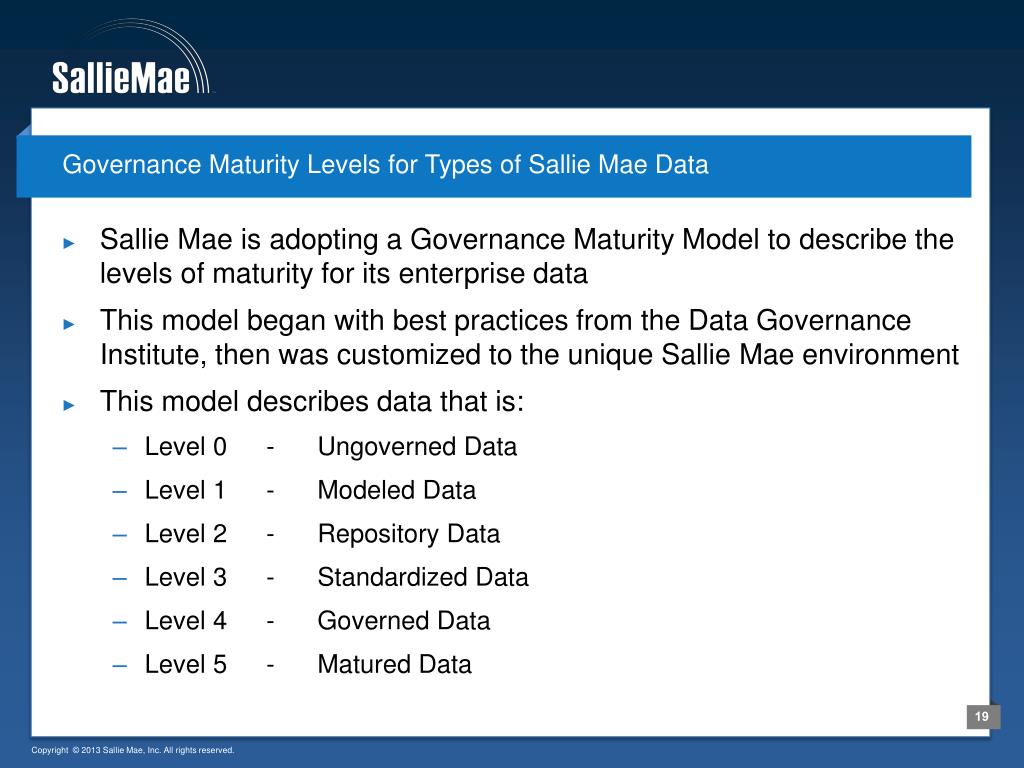 SallieMae

Governance Maturity Levels for Types of Sallie Mae Data

► Sallie Mae is adopting a Governance Maturity Model to describe the levels of maturity for its enterprise data

► This model began with best practices from the Data Governance Institute, then was customized to the unique Sallie Mae environment

► This model describes data that is:

– Level 0 - Ungoverned Data

– Level 1 - Modeled Data

– Level 2 - Repository Data

– Level 3 - Standardized Data

– Level 4 - Governed Data

– Level 5 - Matured Data

19

Copyright © 2013 Sallie Mae, Inc. All rights reserved.